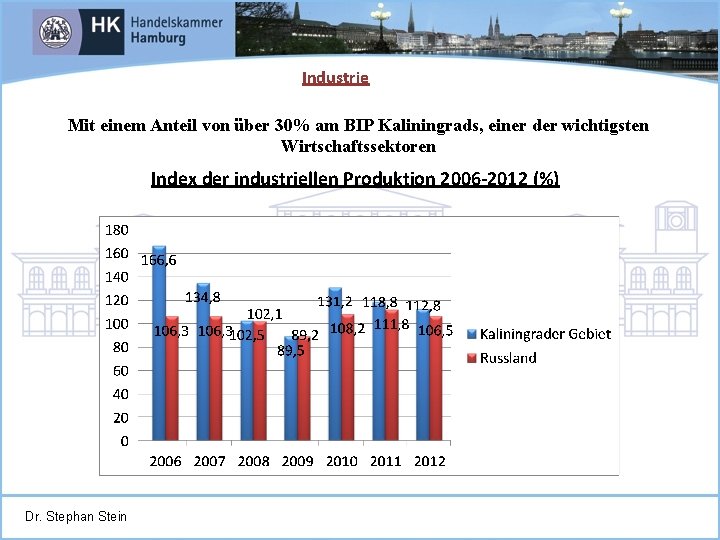 HK Handelskammer Hamburg

Industrie

Mit einem Anteil von über 30% am BIP Kaliningrads, einer der wichtigsten Wirtschaftssektoren

Index der industriellen Produktion 2006-2012 (%)

180
160
140
120
100
80
60
40
20
0

166,6
106,3
134,8
106,3
102,5
102,1
89,5
89,2
131,2
108,2
118,8
111,8
112,8
106,5

2006 2007 2008 2009 2010 2011 2012

Kaliningrader Gebiet
Russland

Dr. Stephan Stein